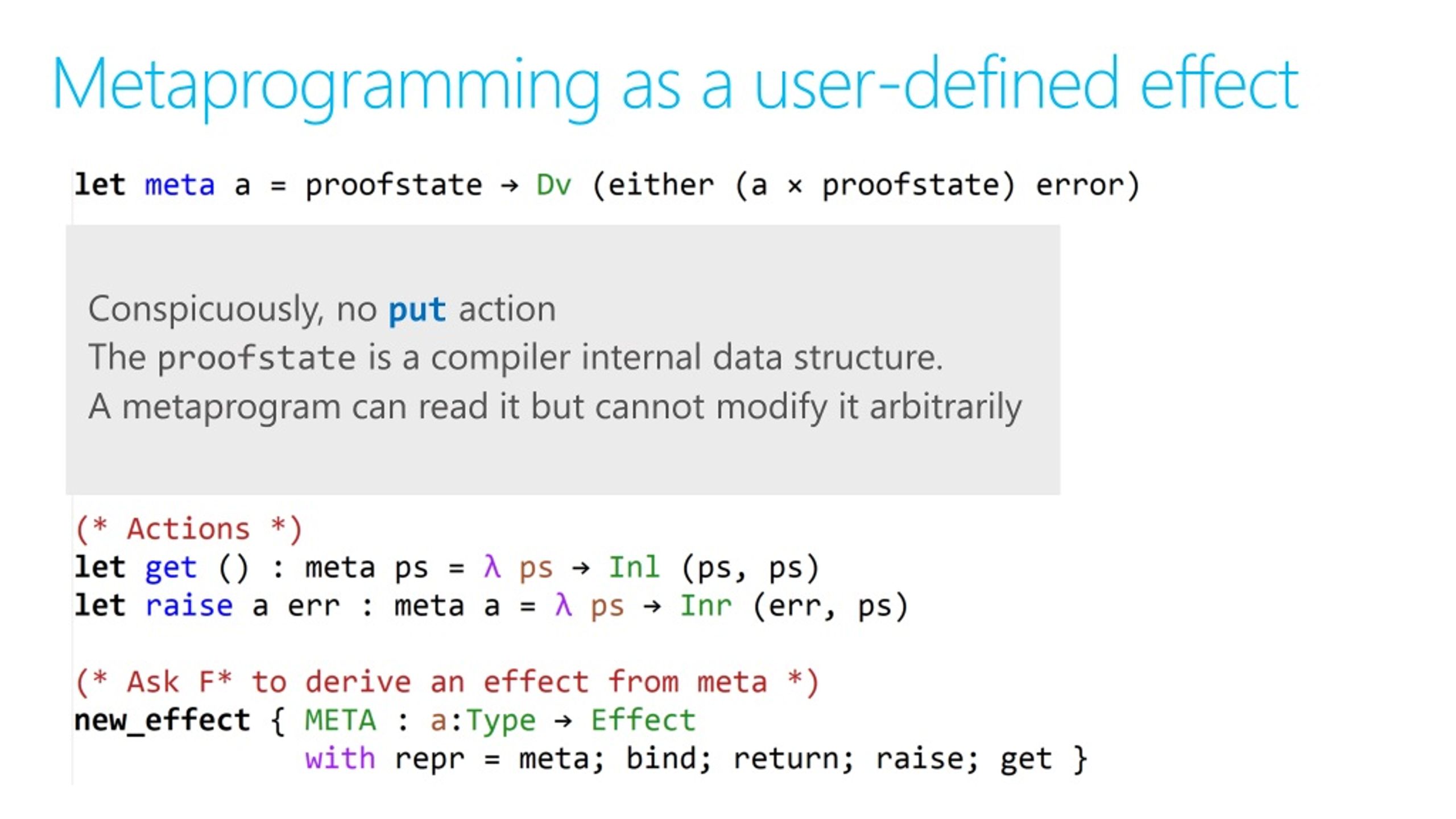 Metaprogramming as a user-defined effect

let meta a = proofstate → Dv (either (a × proofstate) error)

Conspicuously, no put action
The proofstate is a compiler internal data structure.
A metaprogram can read it but cannot modify it arbitrarily

(* Actions *)
let get () : meta ps = λ ps → Inl (ps, ps)
let raise a err : meta a = λ ps → Inr (err, ps)

(* Ask F* to derive an effect from meta *)
new_effect { META : a:Type → Effect
with repr = meta; bind; return; raise; get }